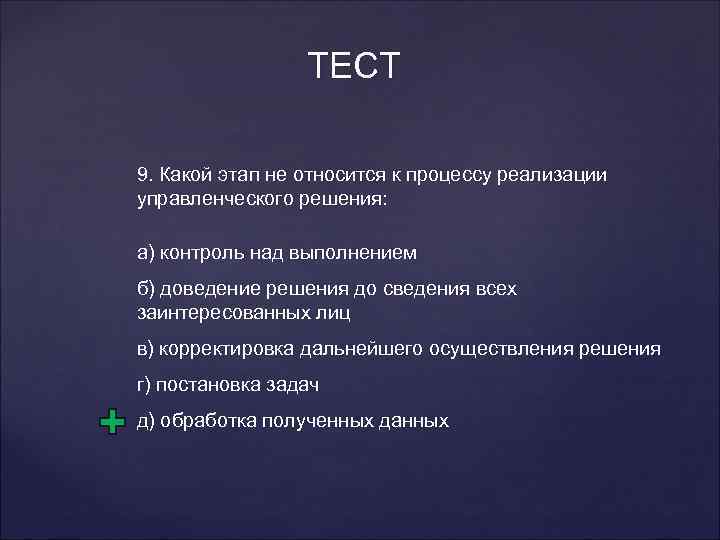 ТЕСТ

9. Какой этап не относится к процессу реализации управленческого решения:

а) контроль над выполнением

б) доведение решения до сведения всех заинтересованных лиц

в) корректировка дальнейшего осуществления решения

г) постановка задач

д) обработка полученных данных